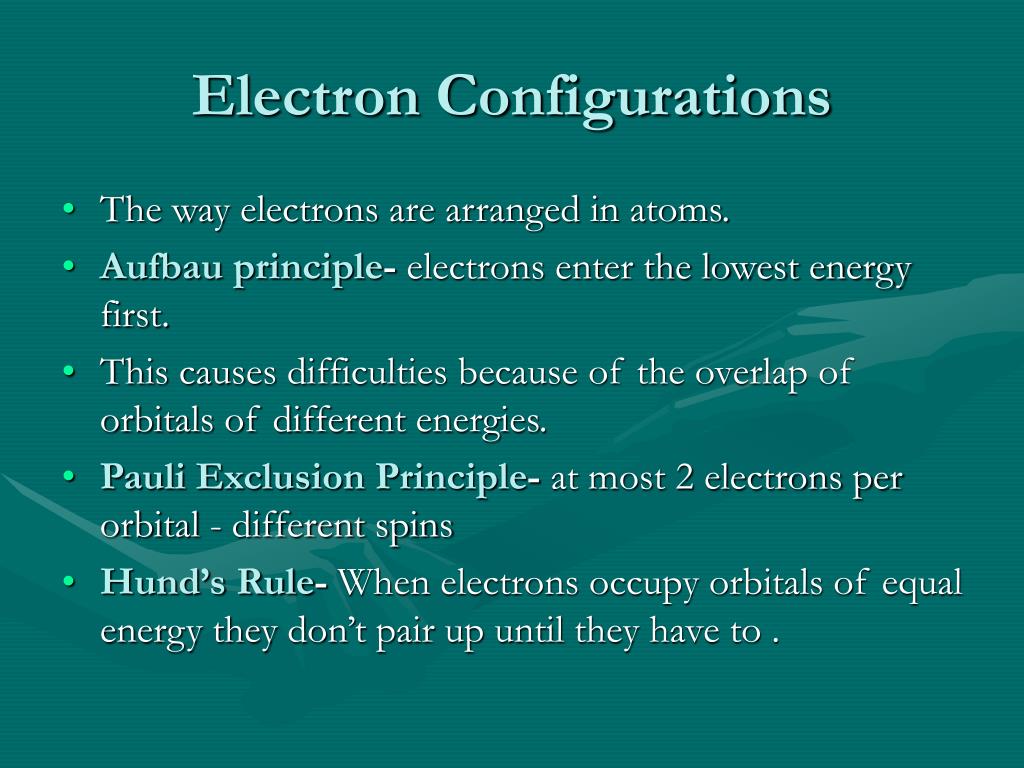 Electron Configurations

• The way electrons are arranged in atoms.
• Aufbau principle- electrons enter the lowest energy first.
• This causes difficulties because of the overlap of orbitals of different energies.
• Pauli Exclusion Principle- at most 2 electrons per orbital - different spins
• Hund’s Rule- When electrons occupy orbitals of equal energy they don’t pair up until they have to .